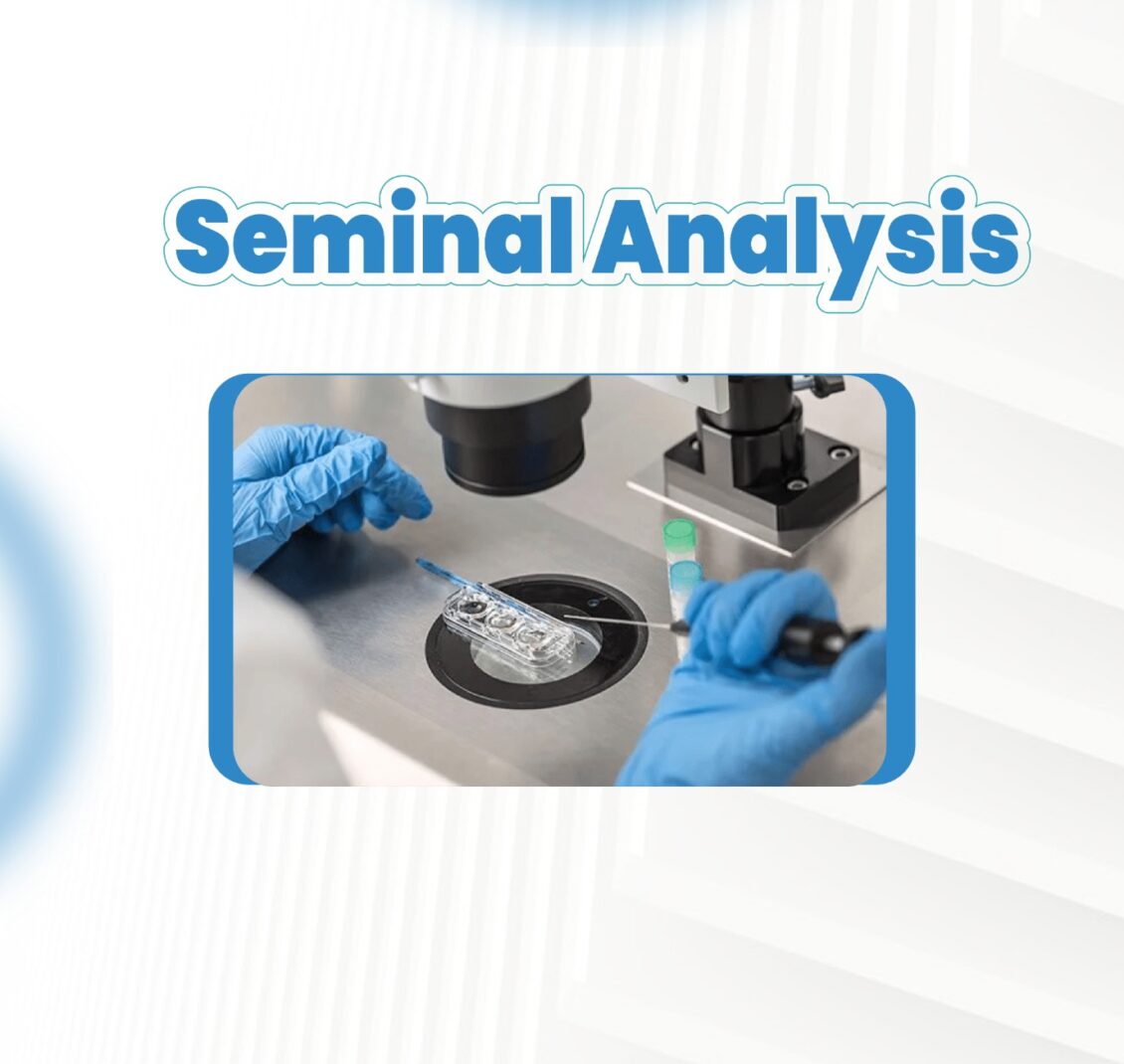 Seminal Analysis